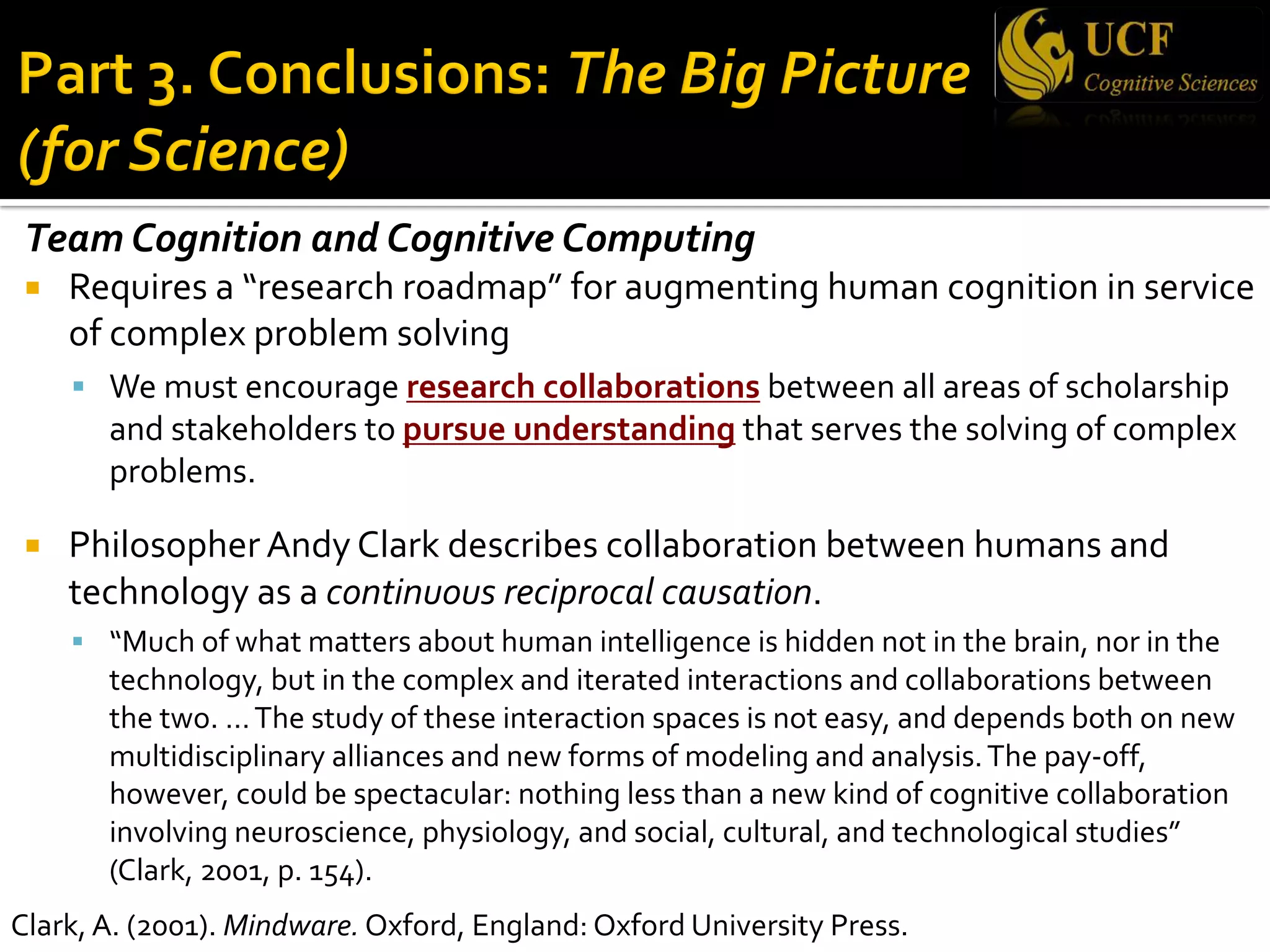 Part 3. Conclusions: The Big Picture (for Science)

UCF
Cognitive Sciences

Team Cognition and Cognitive Computing

Requires a “research roadmap” for augmenting human cognition in service of complex problem solving

We must encourage research collaborations between all areas of scholarship and stakeholders to pursue understanding that serves the solving of complex problems.

Philosopher Andy Clark describes collaboration between humans and technology as a continuous reciprocal causation.

“Much of what matters about human intelligence is hidden not in the brain, nor in the technology, but in the complex and iterated interactions and collaborations between the two. … The study of these interaction spaces is not easy, and depends both on new multidisciplinary alliances and new forms of modeling and analysis. The pay-off, however, could be spectacular: nothing less than a new kind of cognitive collaboration involving neuroscience, physiology, and social, cultural, and technological studies” (Clark, 2001, p. 154).

Clark, A. (2001). Mindware. Oxford, England: Oxford University Press.